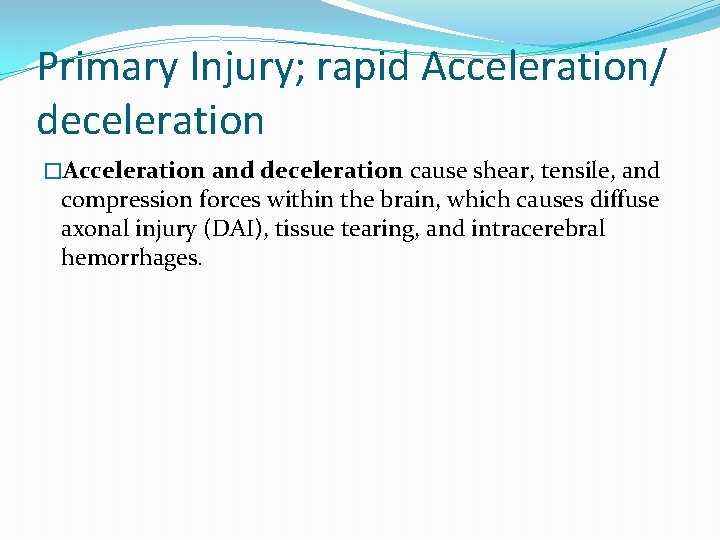 Primary Injury; rapid Acceleration/ deceleration

□Acceleration and deceleration cause shear, tensile, and compression forces within the brain, which causes diffuse axonal injury (DAI), tissue tearing, and intracerebral hemorrhages.